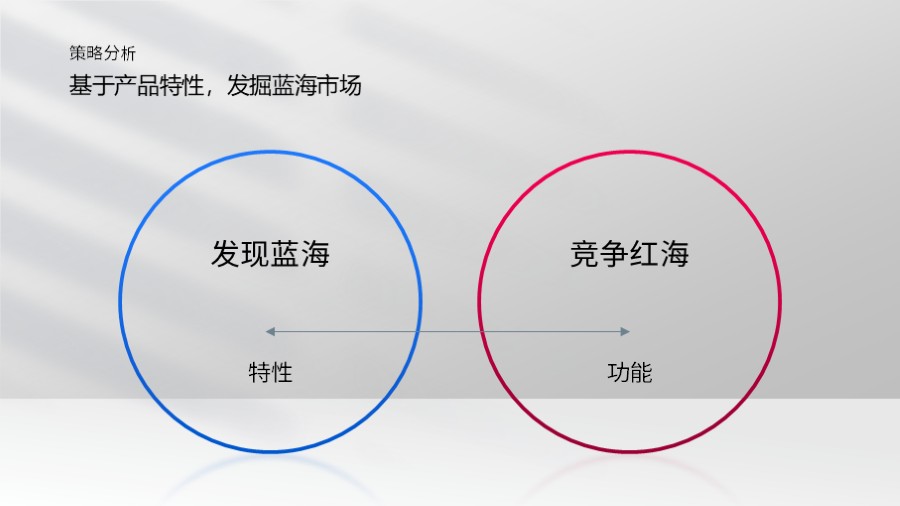 策略分析
基于产品特性，发掘蓝海市场

发现蓝海

特性

竞争红海

功能